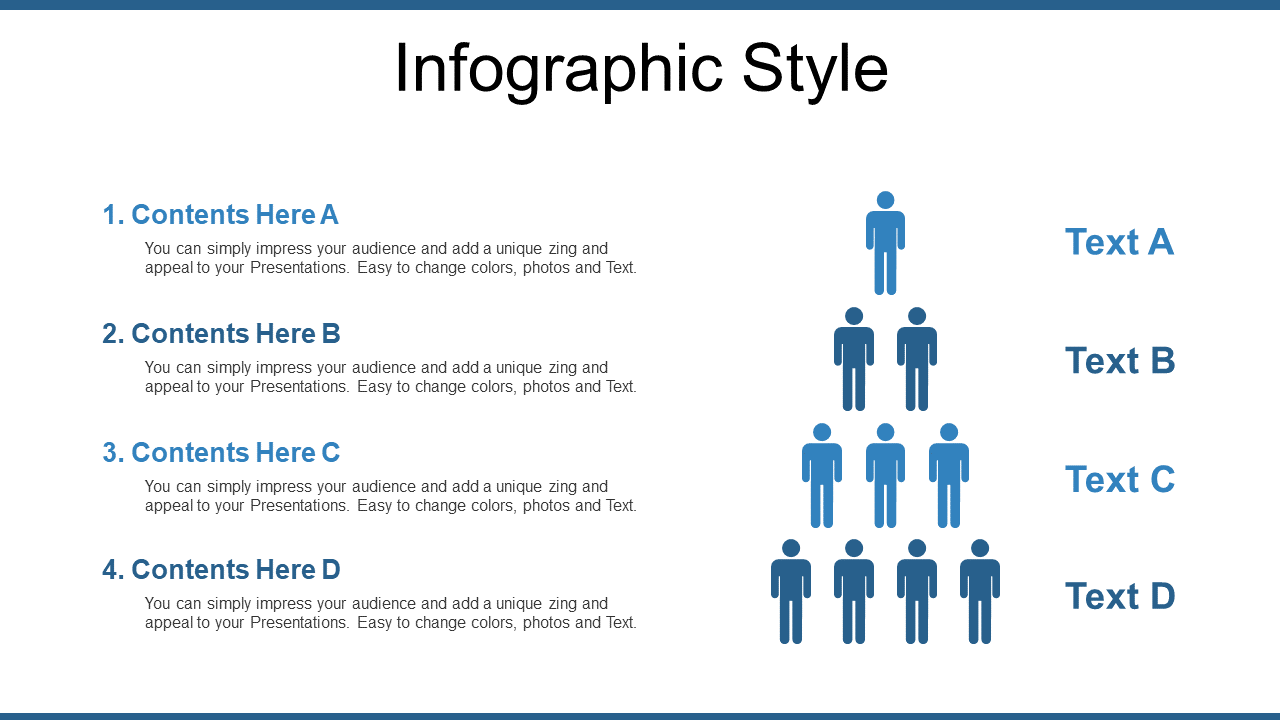 Infographic Style

1. Contents Here A

You can simply impress your audience and add a unique zing and appeal to your Presentations. Easy to change colors, photos and Text.

2. Contents Here B

You can simply impress your audience and add a unique zing and appeal to your Presentations. Easy to change colors, photos and Text.

3. Contents Here C

You can simply impress your audience and add a unique zing and appeal to your Presentations. Easy to change colors, photos and Text.

4. Contents Here D

You can simply impress your audience and add a unique zing and appeal to your Presentations. Easy to change colors, photos and Text.

Text A

Text B

Text C

Text D